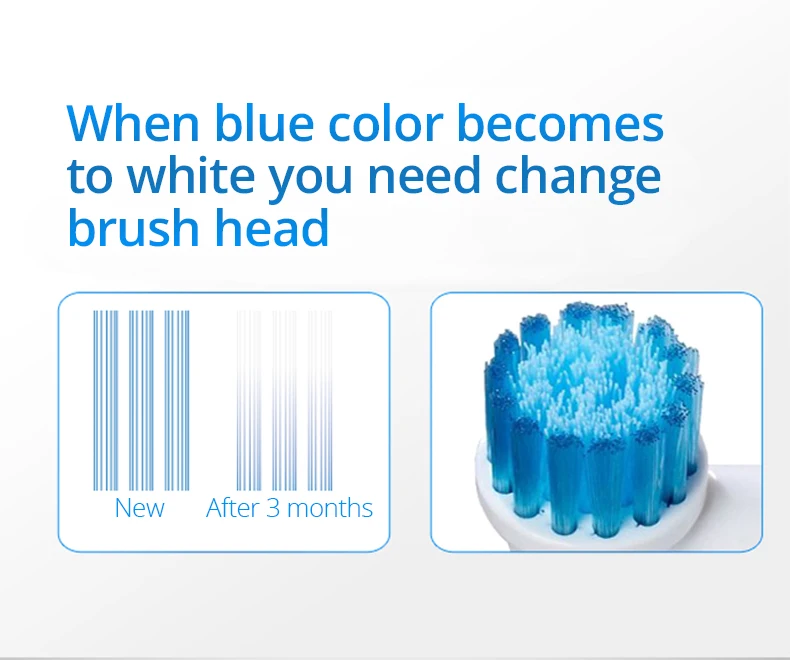 When blue color becomes to white you need change brush head

New After 3 months